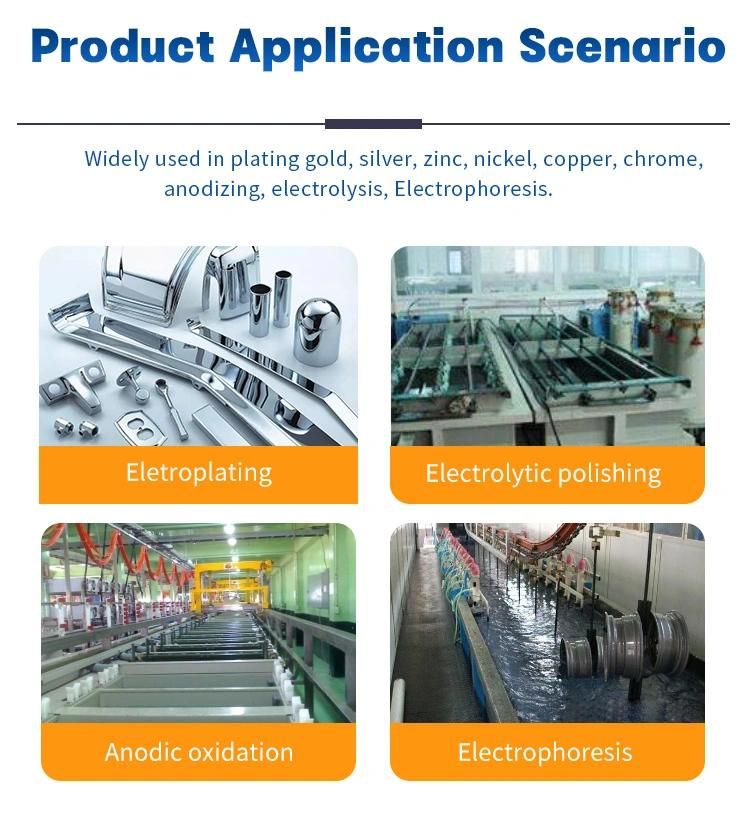 Product Application Scenario

Widely used in plating gold, silver, zinc, nickel, copper, chrome, anodizing, electrolysis, Electrophoresis.

Eletroplating

Electrolytic polishing

Anodic oxidation

Electrophoresis